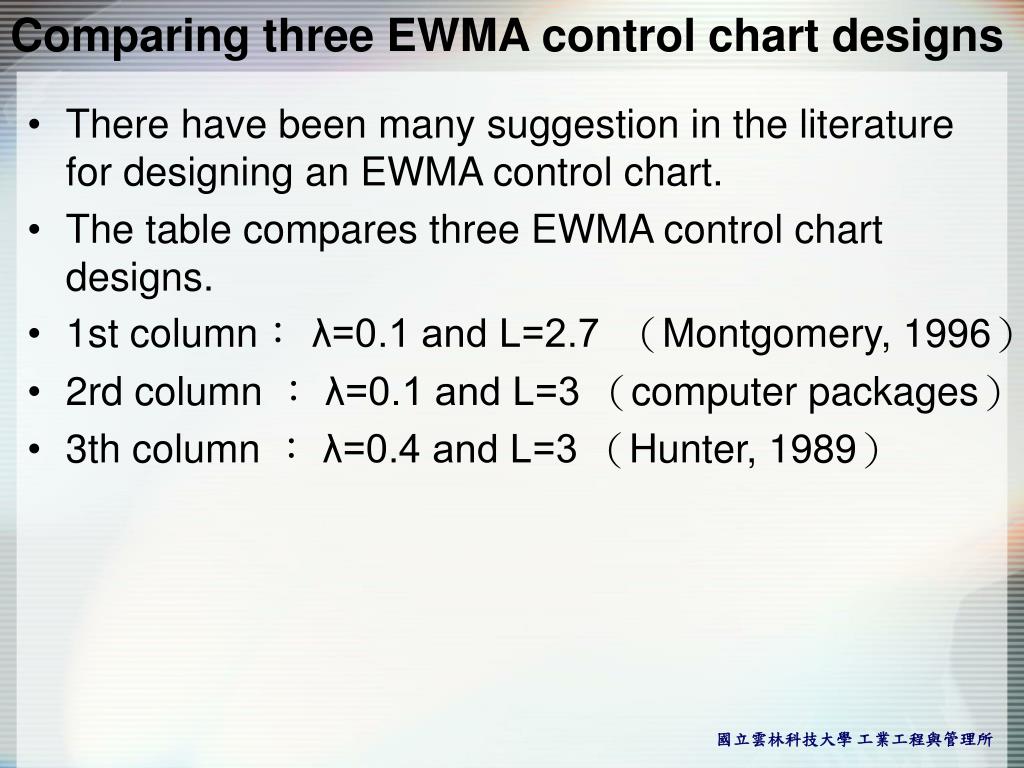 Comparing three EWMA control chart designs

• There have been many suggestion in the literature for designing an EWMA control chart.
• The table compares three EWMA control chart designs.
• 1st column： $\lambda$=0.1 and L=2.7 （Montgomery, 1996）
• 2rd column ： $\lambda$=0.1 and L=3 （computer packages）
• 3th column ： $\lambda$=0.4 and L=3 （Hunter, 1989）

國立雲林科技大學 工業工程與管理所